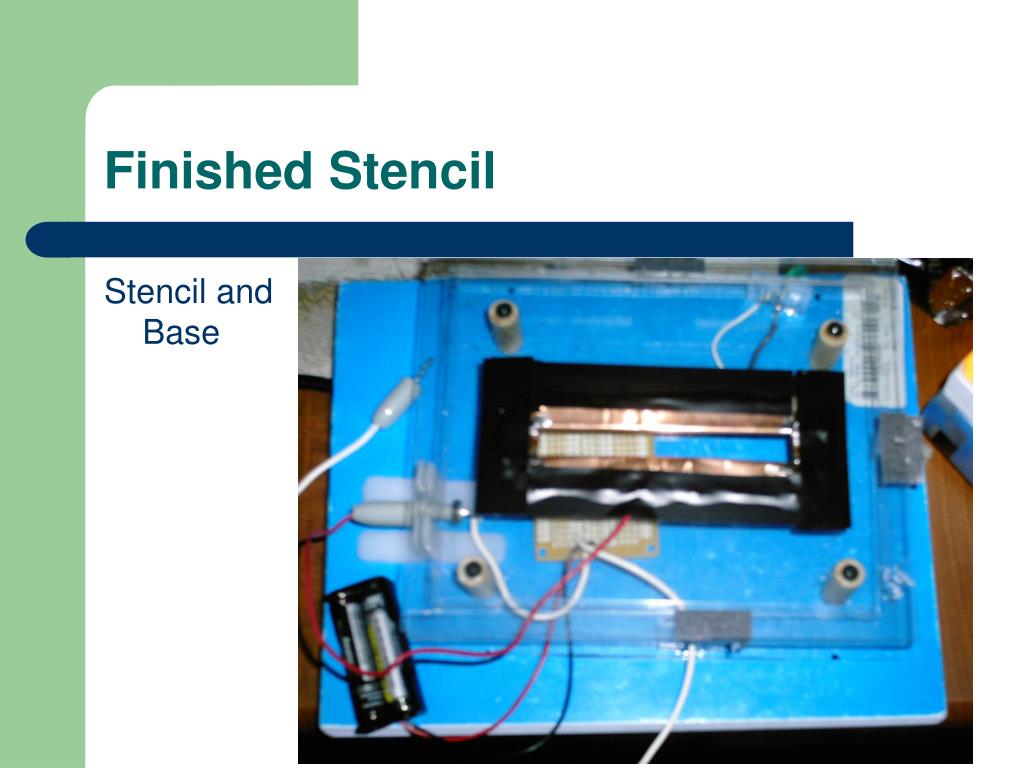 Finished Stencil

Stencil and Base